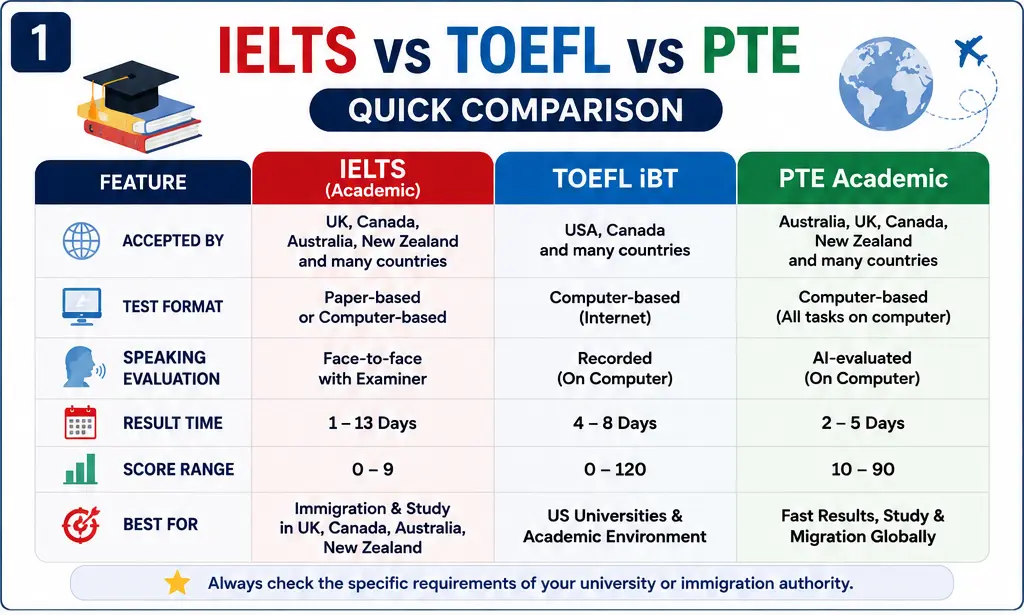 1

IELTS vs TOEFL vs PTE

QUICK COMPARISON

| FEATURE | IELTS (Academic) | TOEFL iBT | PTE Academic |
|---|---|---|---|
| ACCEPTED BY | UK, Canada, Australia, New Zealand and many countries | USA, Canada and many countries | Australia, UK, Canada, New Zealand and many countries |
| TEST FORMAT | Paper-based or Computer-based | Computer-based (Internet) | Computer-based (All tasks on computer) |
| SPEAKING EVALUATION | Face-to-face with Examiner | Recorded (On Computer) | AI-evaluated (On Computer) |
| RESULT TIME | 1 – 13 Days | 4 – 8 Days | 2 – 5 Days |
| SCORE RANGE | 0 – 9 | 0 – 120 | 10 – 90 |
| BEST FOR | Immigration & Study in UK, Canada, Australia, New Zealand | US Universities & Academic Environment | Fast Results, Study & Migration Globally |

Always check the specific requirements of your university or immigration authority.